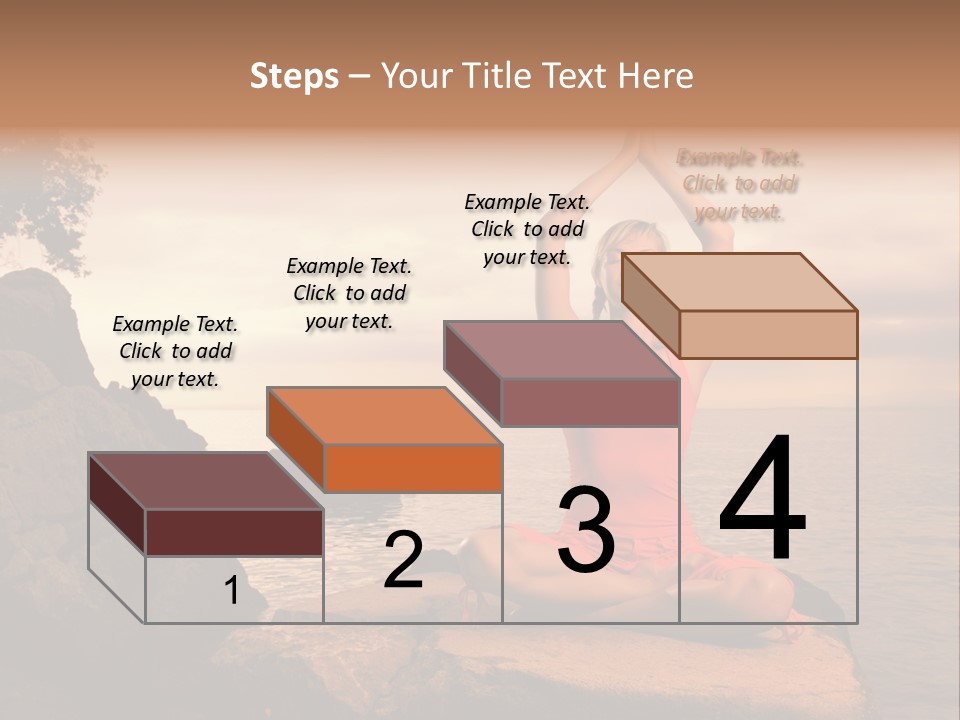 Steps – Your Title Text Here

Example Text. Click to add your text.

Example Text. Click to add your text.

Example Text. Click to add your text.

Example Text. Click to add your text.

1

2

3

4